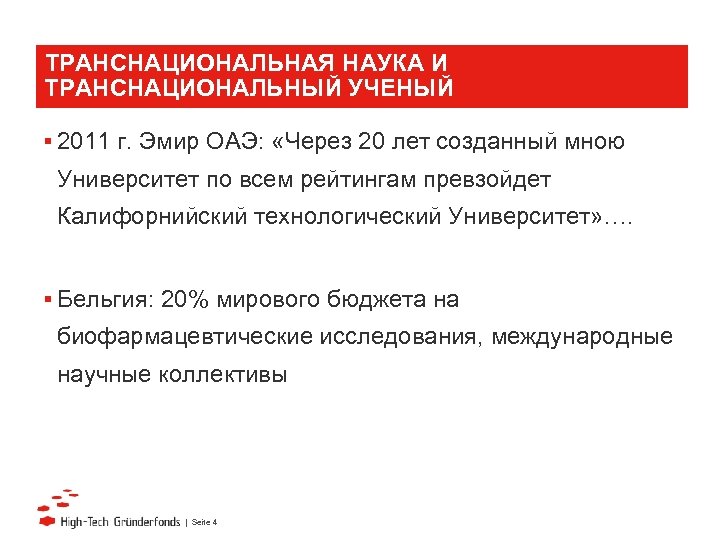 ТРАНСНАЦИОНАЛЬНАЯ НАУКА И ТРАНСНАЦИОНАЛЬНЫЙ УЧЕНЫЙ

▪ 2011 г. Эмир ОАЭ: «Через 20 лет созданный мною Университет по всем рейтингам превзойдет Калифорнийский технологический Университет»….

▪ Бельгия: 20% мирового бюджета на биофармацевтические исследования, международные научные коллективы

High-Tech Gründerfonds | Seite 4